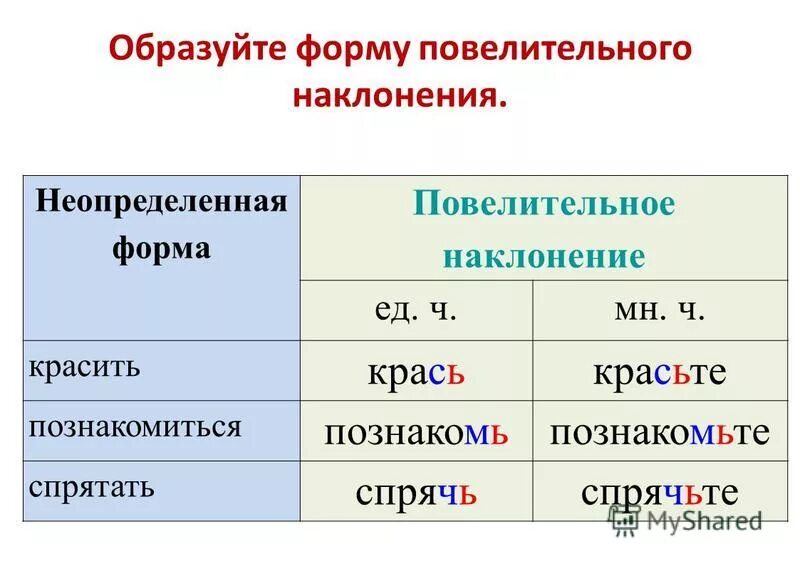 Образуйте форму повелительного наклонения.

| Неопределенная форма | Повелительное наклонение | |
|---|---|---|
| | ед. ч. | мн. ч. |
| красить | крась | красьте |
| познакомиться | познакомь | познакомьте |
| спрятать | спрячь | спрячьте |

MyShared